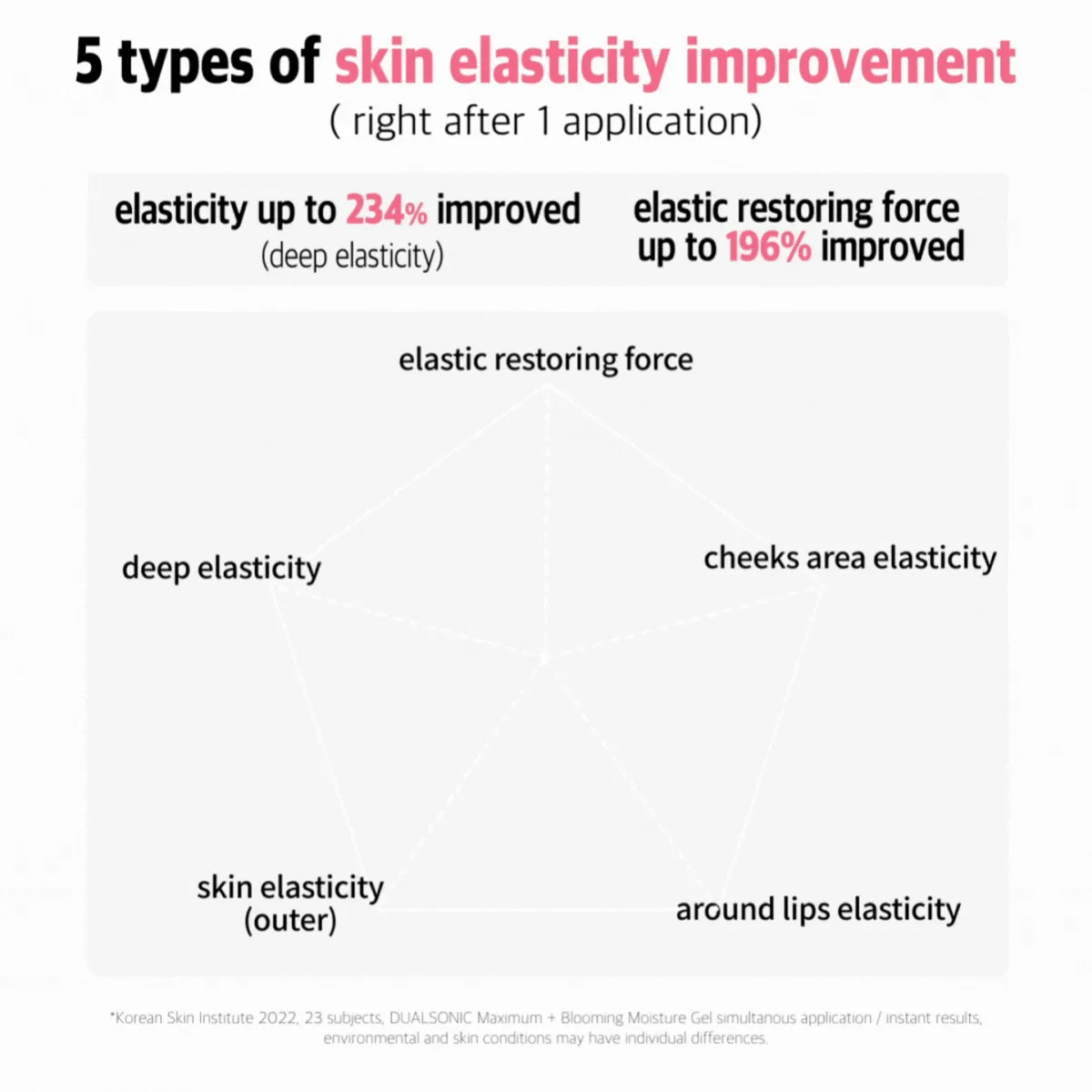 5 types of skin elasticity improvement
( right after 1 application)

elasticity up to 234% improved
(deep elasticity)

elastic restoring force up to 196% improved

elastic restoring force

deep elasticity

cheeks area elasticity

skin elasticity (outer)

around lips elasticity

*Korean Skin Institute 2022, 23 subjects, DUALSONIC Maximum + Blooming Moisture Gel simultanous application / instant results, environmental and skin conditions may have individual differences.